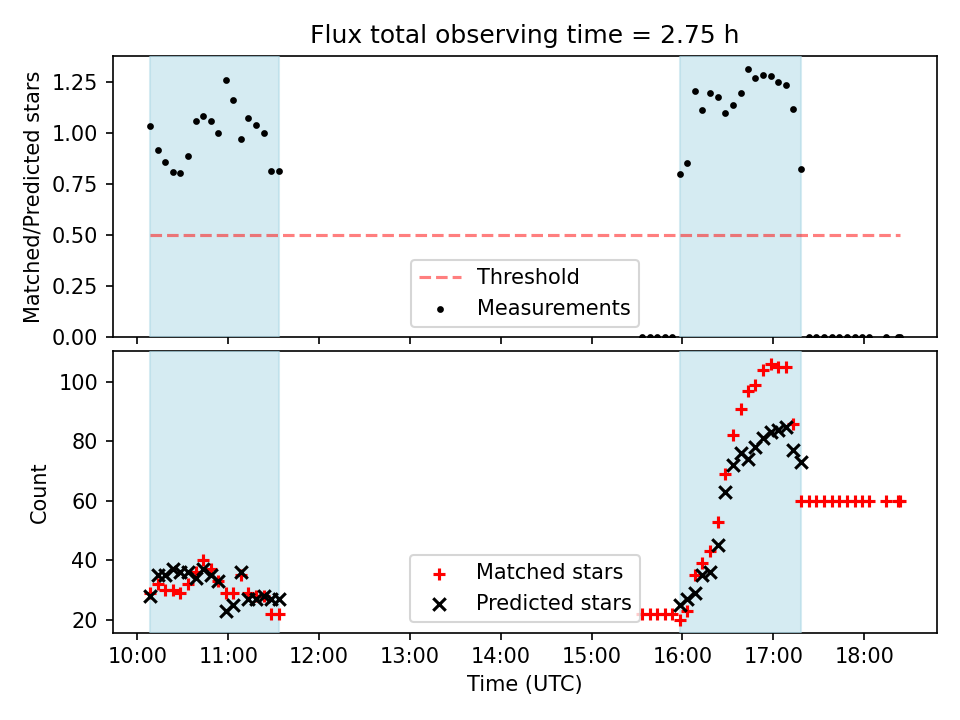 Flux total observing time = 2.75 h

Matched/Predicted stars

1.25
1.00
0.75
0.50
0.25
0.00

Threshold
Measurements

Count

100
80
60
40
20

Matched stars
Predicted stars

10:00 11:00 12:00 13:00 14:00 15:00 16:00 17:00 18:00

Time (UTC)